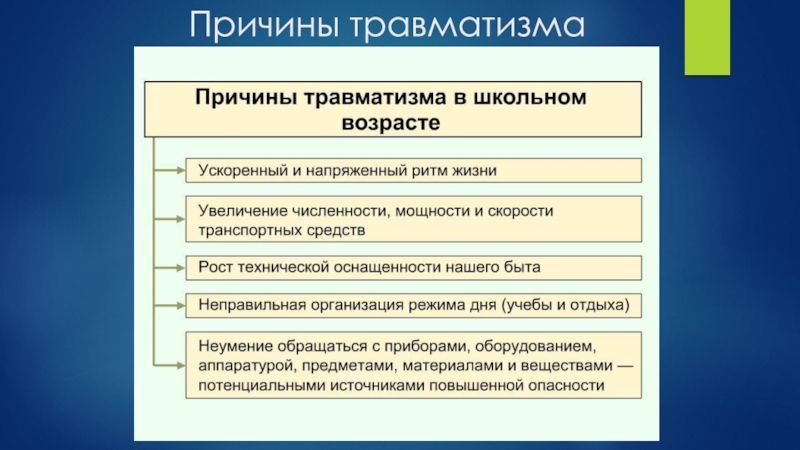 Причины травматизма

Причины травматизма в школьном возрасте

Ускоренный и напряженный ритм жизни

Увеличение численности, мощности и скорости транспортных средств

Рост технической оснащенности нашего быта

Неправильная организация режима дня (учебы и отдыха)

Неумение обращаться с приборами, оборудованием, аппаратурой, предметами, материалами и веществами — потенциальными источниками повышенной опасности